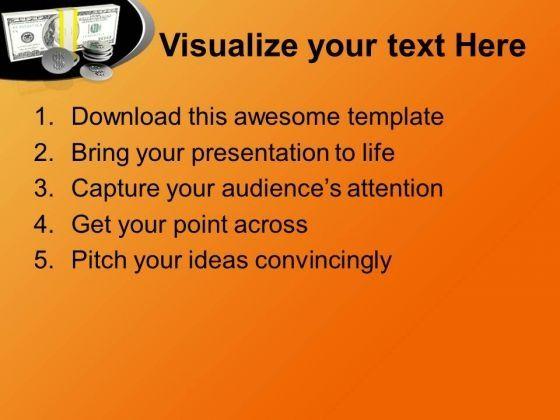 Visualize your text Here

1. Download this awesome template
2. Bring your presentation to life
3. Capture your audience's attention
4. Get your point across
5. Pitch your ideas convincingly